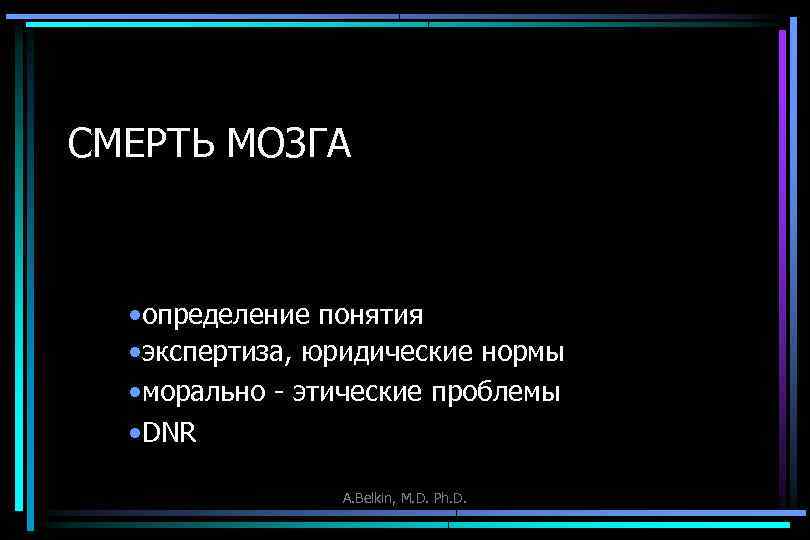 СМЕРТЬ МОЗГА

•определение понятия
•экспертиза, юридические нормы
•морально - этические проблемы
•DNR

A.Belkin, M.D. Ph.D.